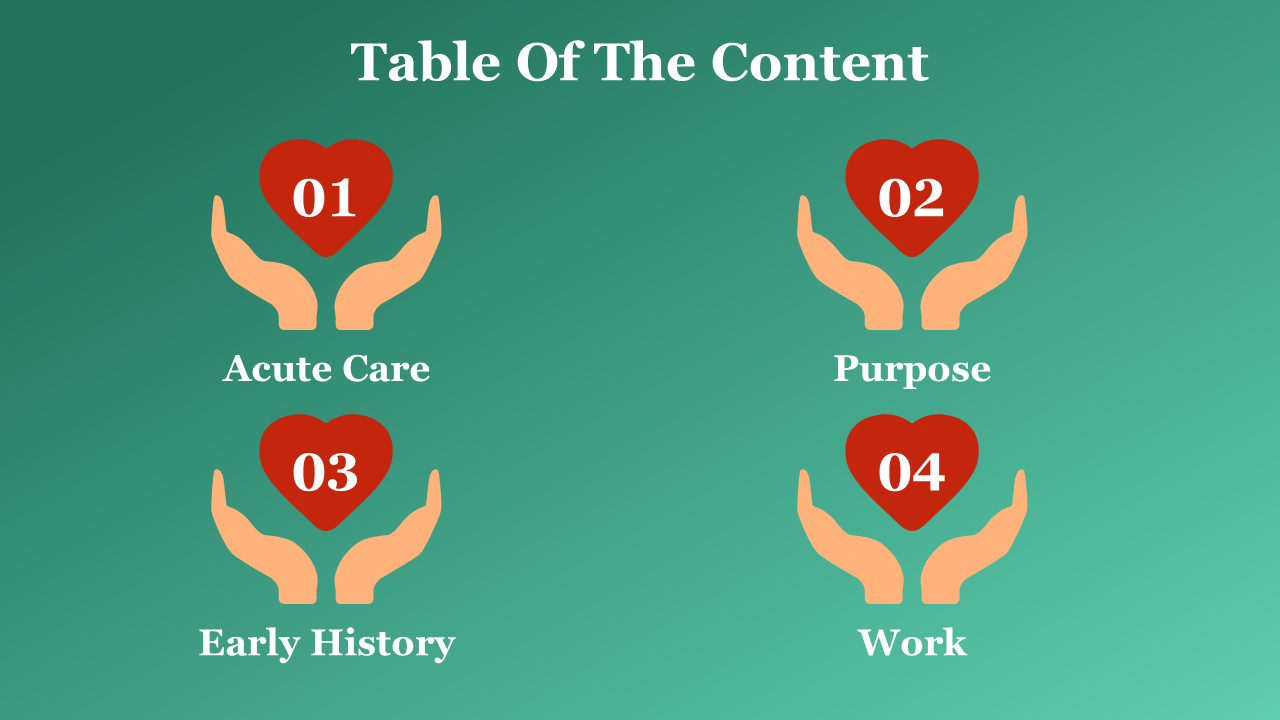 Table Of The Content

01

Acute Care

02

Purpose

03

Early History

04

Work